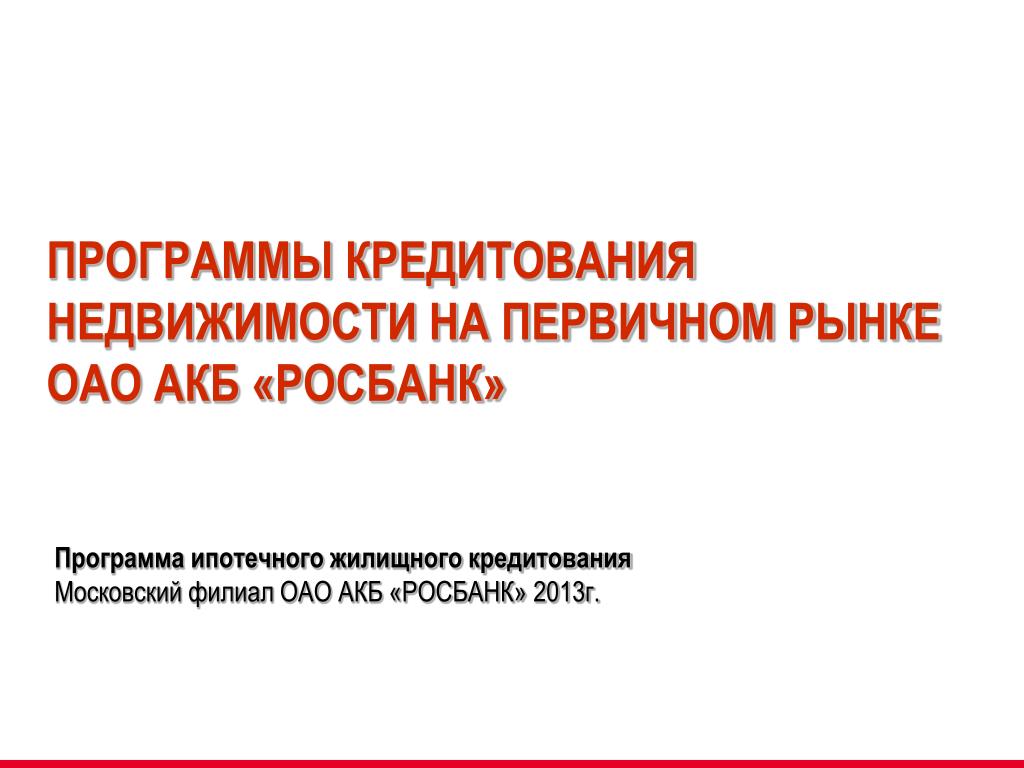 ПРОГРАММЫ КРЕДИТОВАНИЯ НЕДВИЖИМОСТИ НА ПЕРВИЧНОМ РЫНКЕ ОАО АКБ «РОСБАНК»

Программа ипотечного жилищного кредитования
Московский филиал ОАО АКБ «РОСБАНК» 2013г.